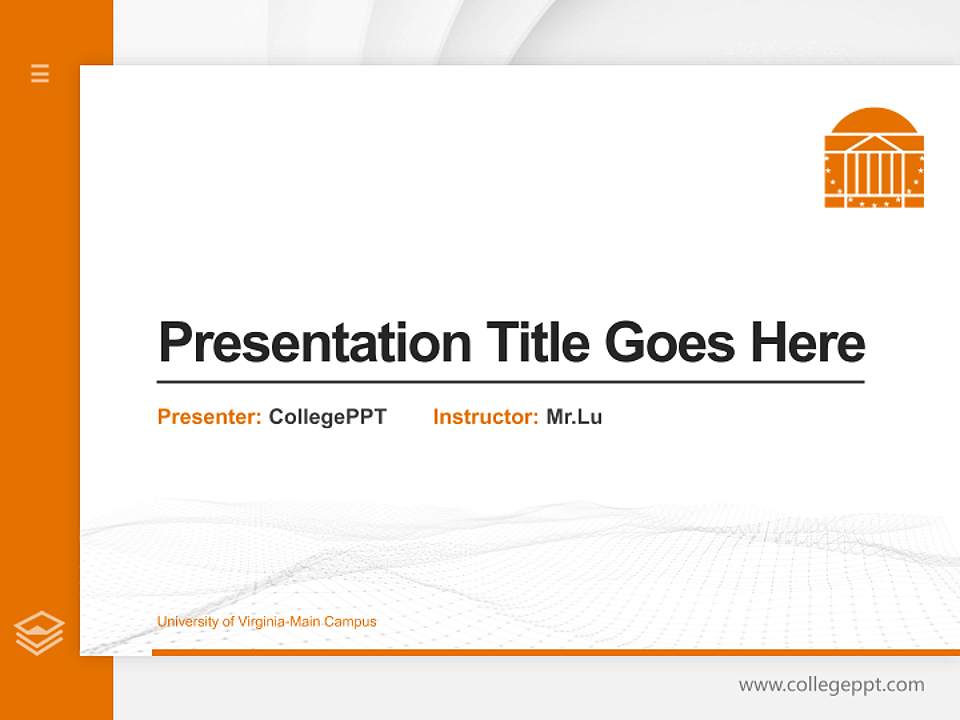 Presentation Title Goes Here

Presenter: CollegePPT Instructor: Mr.Lu

University of Virginia-Main Campus

www.collegeppt.com